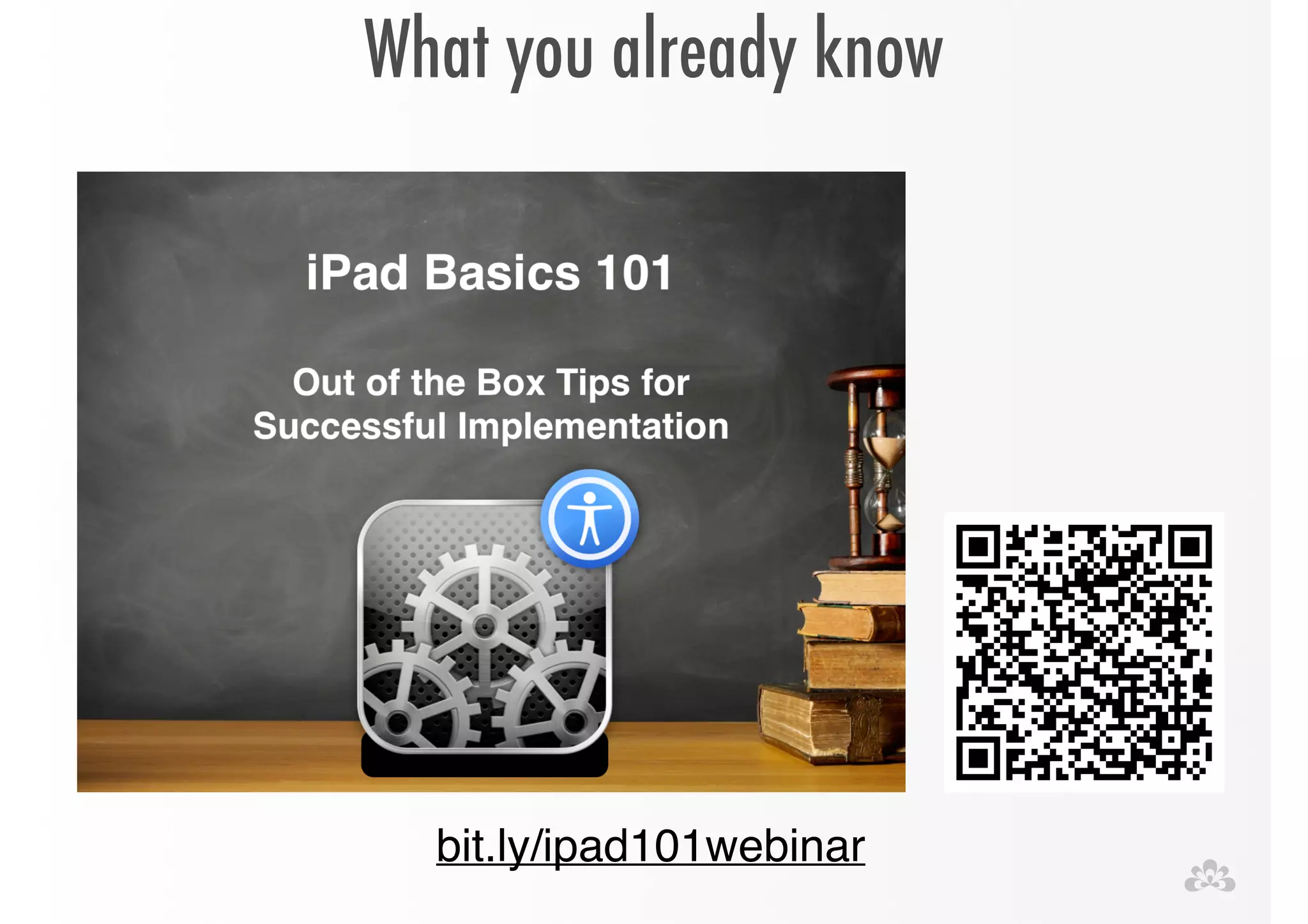 What you already know

iPad Basics 101

Out of the Box Tips for Successful Implementation

bit.ly/ipad101webinar